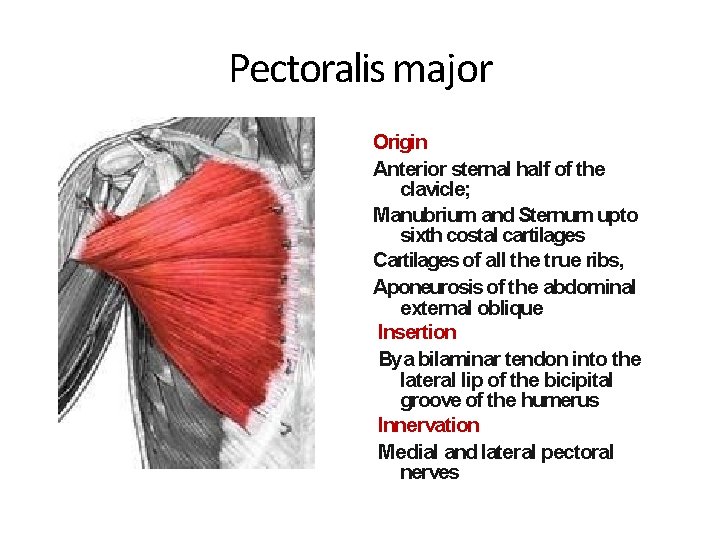 Pectoralis major

Origin

Anterior sternal half of the clavicle;

Manubrium and Sternum upto sixth costal cartilages

Cartilages of all the true ribs,

Aponeurosis of the abdominal external oblique

Insertion

By a bilaminar tendon into the lateral lip of the bicipital groove of the humerus

Innervation

Medial and lateral pectoral nerves